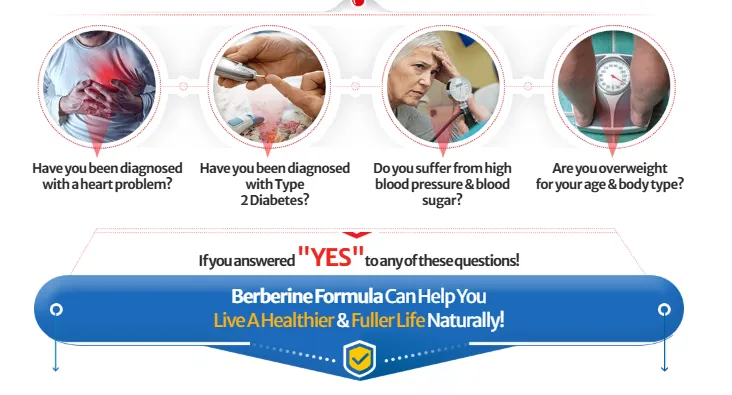 Have you been diagnosed with a heart problem?

Have you been diagnosed with Type 2 Diabetes?

Do you suffer from high blood pressure & blood sugar?

Are you overweight for your age & body type?

If you answered "YES" to any of these questions!

Berberine Formula Can Help You Live A Healthier & Fuller Life Naturally!